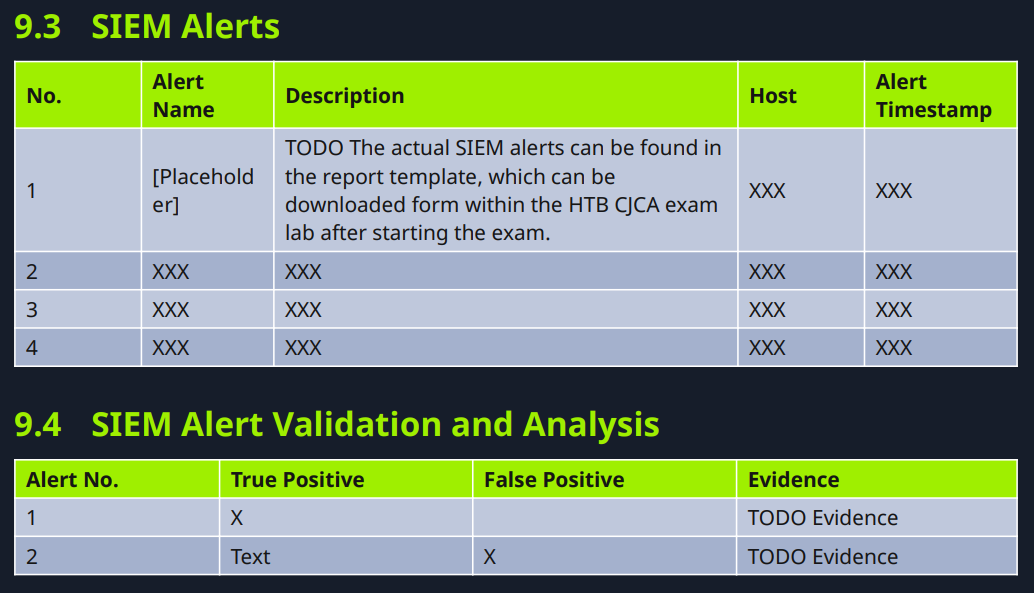 9.3 SIEM Alerts

| No. | Alert Name | Description | Host | Alert Timestamp |
|---|---|---|---|---|
| 1 | [Placeholder] | TODO The actual SIEM alerts can be found in the report template, which can be downloaded form within the HTB CJCA exam lab after starting the exam. | XXX | XXX |
| 2 | XXX | XXX | XXX | XXX |
| 3 | XXX | XXX | XXX | XXX |
| 4 | XXX | XXX | XXX | XXX |

9.4 SIEM Alert Validation and Analysis

| Alert No. | True Positive | False Positive | Evidence |
|---|---|---|---|
| 1 | X | | TODO Evidence |
| 2 | Text | X | TODO Evidence |